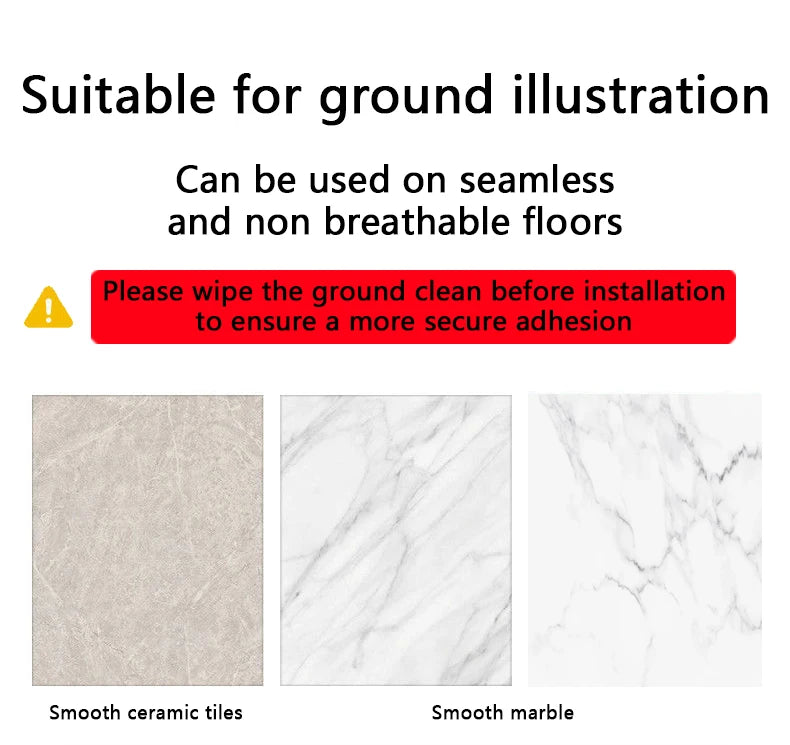 Suitable for ground illustration

Can be used on seamless and non breathable floors

Please wipe the ground clean before installation to ensure a more secure adhesion

Smooth ceramic tiles

Smooth marble